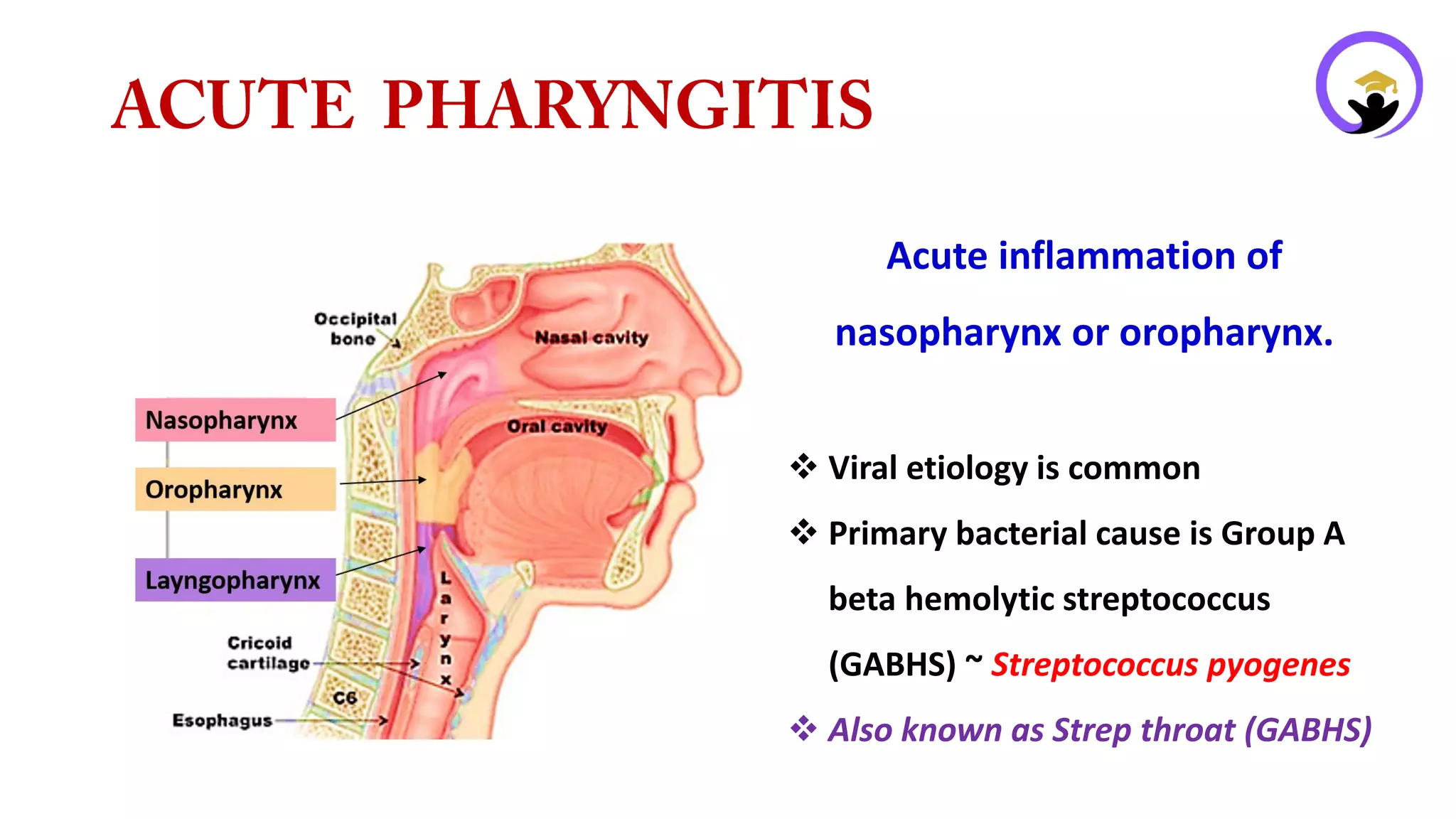 ACUTE PHARYNGITIS

Occipital bone

Nasal cavity

Nasopharynx

Oral cavity

Oropharynx

Layngopharynx

Larynx

Cricoid cartilage

C6

Esophagus

Acute inflammation of nasopharynx or oropharynx.

❖ Viral etiology is common

❖ Primary bacterial cause is Group A beta hemolytic streptococcus (GABHS) ~ Streptococcus pyogenes

❖ Also known as Strep throat (GABHS)